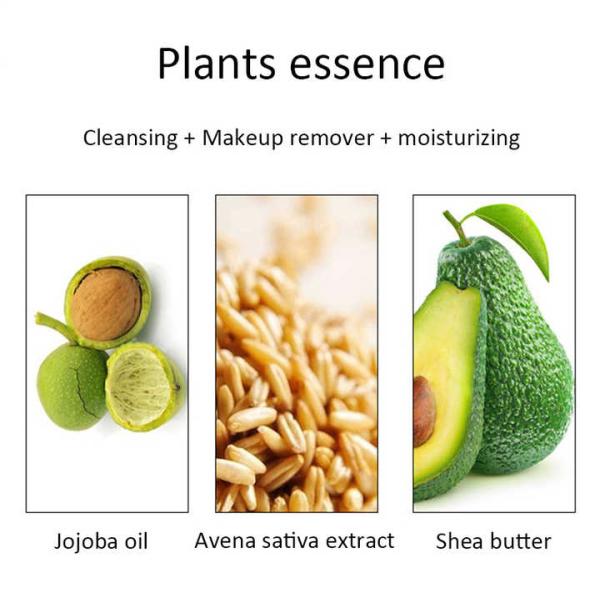 Plants essence

Cleansing + Makeup remover + moisturizing

Jojoba oil

Avena sativa extract

Shea butter